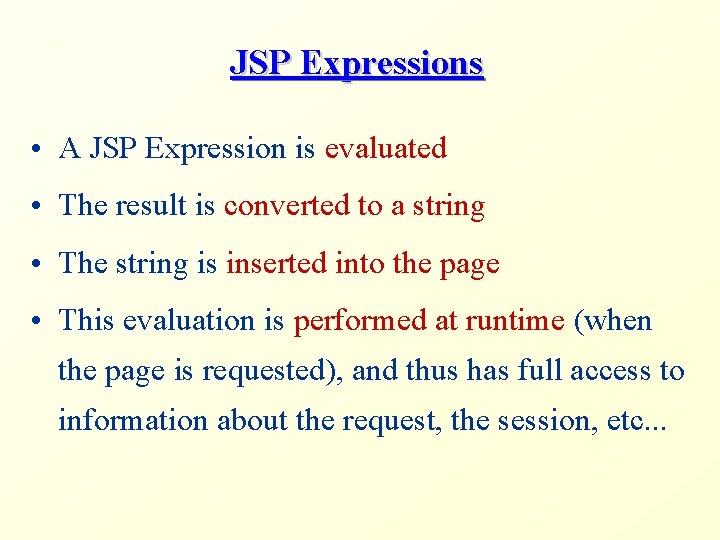 JSP Expressions

• A JSP Expression is evaluated

• The result is converted to a string

• The string is inserted into the page

• This evaluation is performed at runtime (when the page is requested), and thus has full access to information about the request, the session, etc...